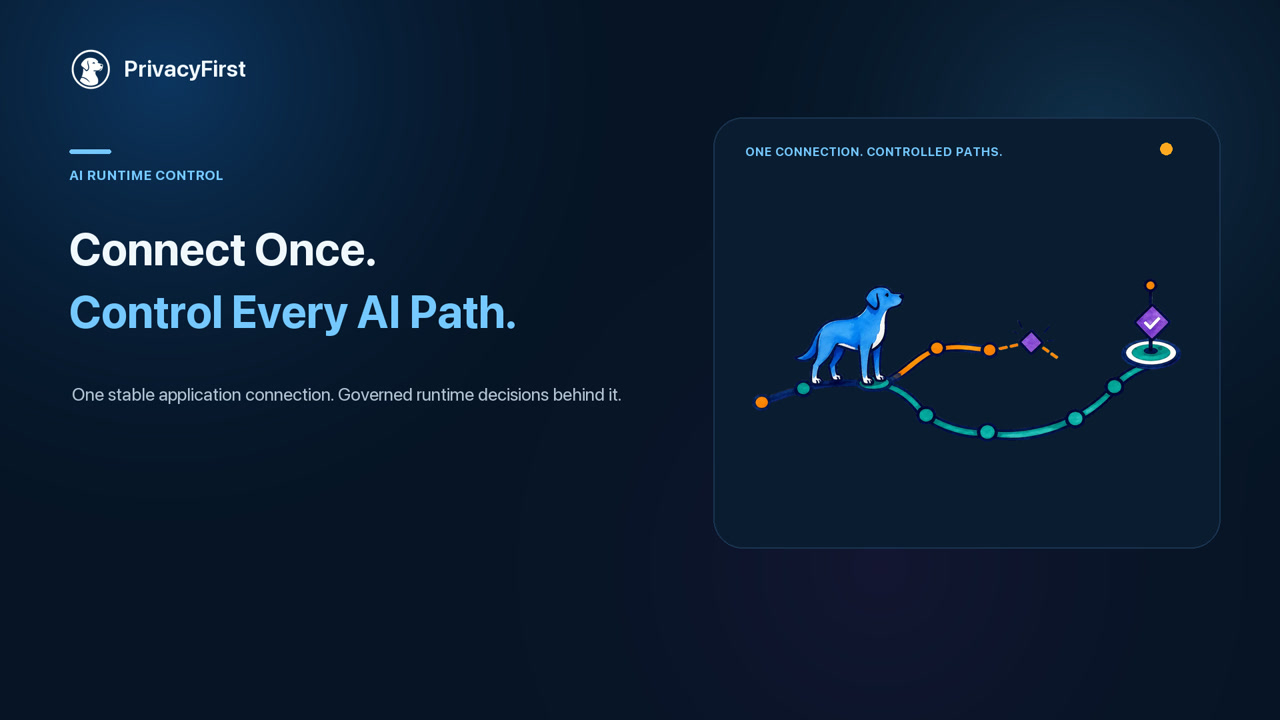 PrivacyFirst

AI RUNTIME CONTROL

Connect Once.
Control Every AI Path.

One stable application connection. Governed runtime decisions behind it.

ONE CONNECTION. CONTROLLED PATHS.